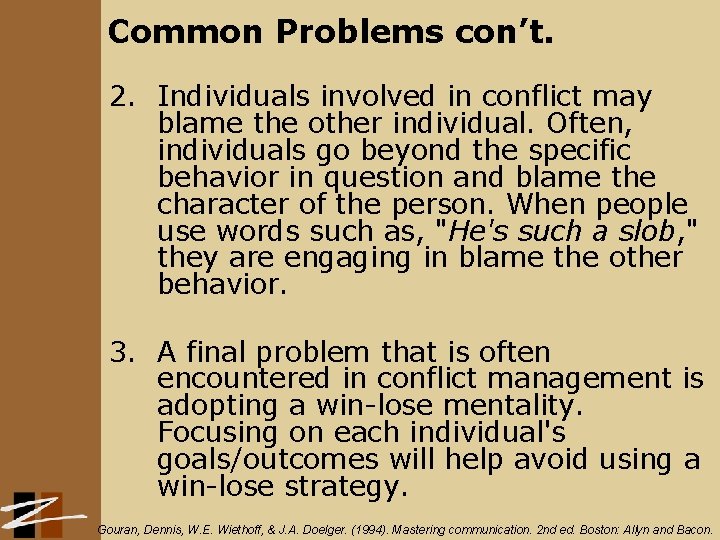 Common Problems con't.

2. Individuals involved in conflict may blame the other individual. Often, individuals go beyond the specific behavior in question and blame the character of the person. When people use words such as, "He's such a slob," they are engaging in blame the other behavior.

3. A final problem that is often encountered in conflict management is adopting a win-lose mentality. Focusing on each individual's goals/outcomes will help avoid using a win-lose strategy.

Gouran, Dennis, W.E. Wiethoff, & J.A. Doelger. (1994). Mastering communication. 2nd ed. Boston: Allyn and Bacon.